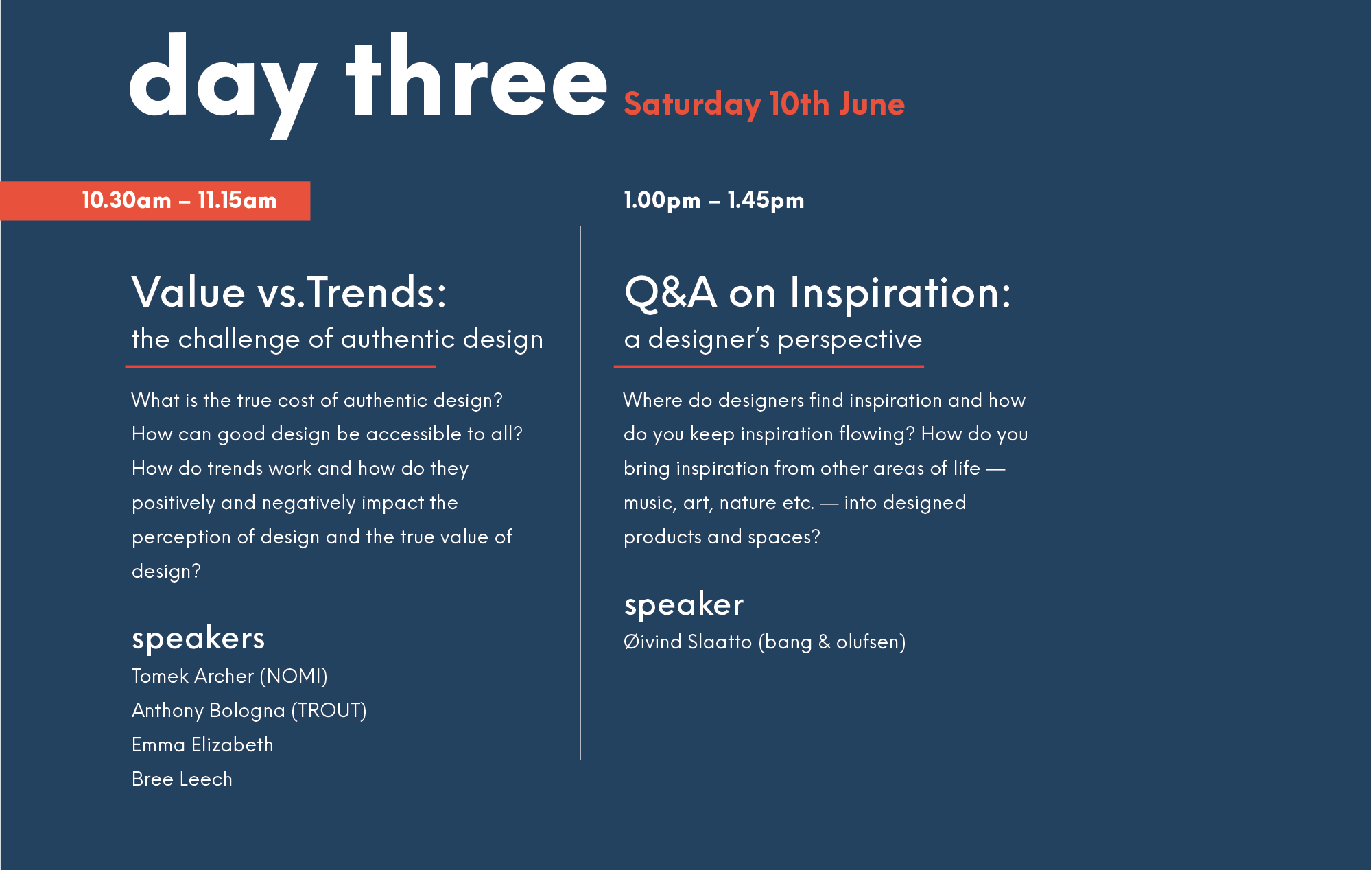 day three Saturday 10th June

10.30am – 11.15am

Value vs.Trends:
the challenge of authentic design

What is the true cost of authentic design? How can good design be accessible to all? How do trends work and how do they positively and negatively impact the perception of design and the true value of design?

speakers
Tomek Archer (NOMI)
Anthony Bologna (TROUT)
Emma Elizabeth
Bree Leech

1.00pm – 1.45pm

Q&A on Inspiration:
a designer's perspective

Where do designers find inspiration and how do you keep inspiration flowing? How do you bring inspiration from other areas of life — music, art, nature etc. — into designed products and spaces?

speaker
Øivind Slaatto (bang & olufsen)